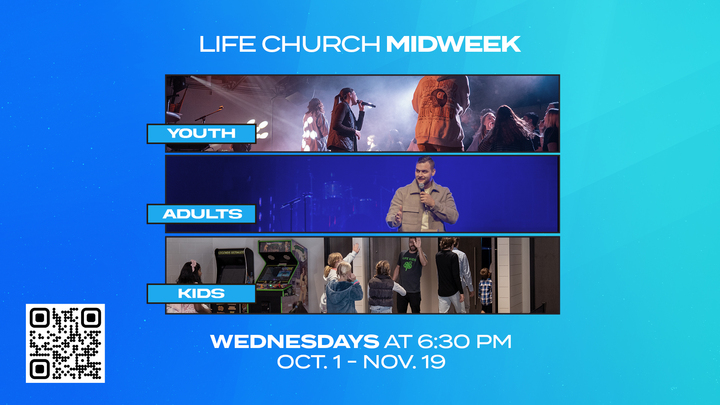 LIFE CHURCH MIDWEEK

YOUTH

ADULTS

KIDS

WEDNESDAYS AT 6:30 PM
OCT. 1 - NOV. 19